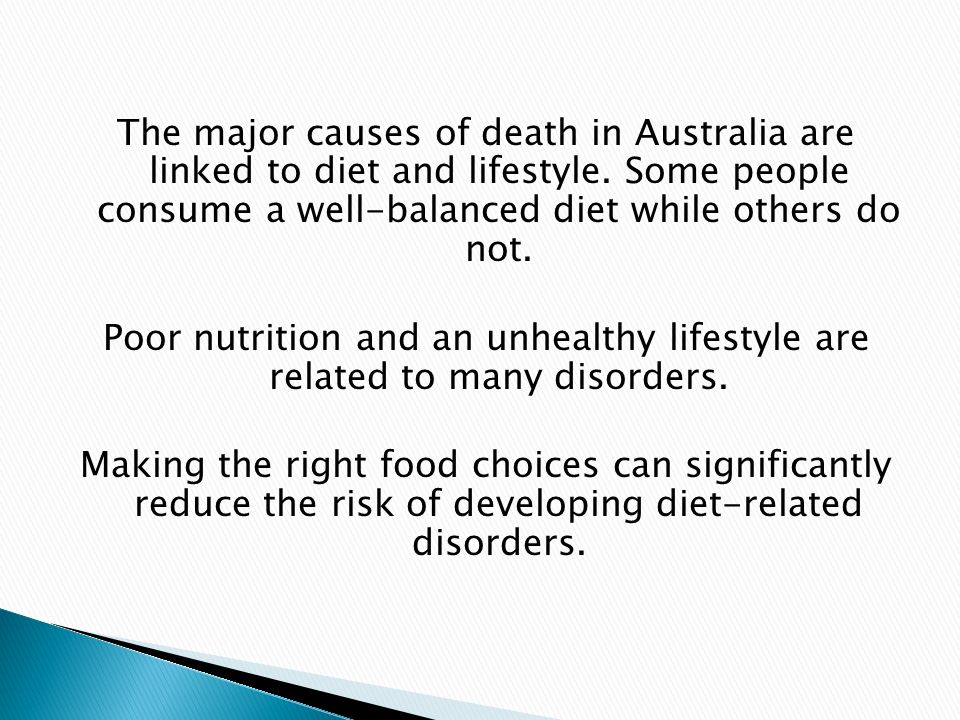 The major causes of death in Australia are linked to diet and lifestyle. Some people consume a well-balanced diet while others do not.

Poor nutrition and an unhealthy lifestyle are related to many disorders.

Making the right food choices can significantly reduce the risk of developing diet-related disorders.